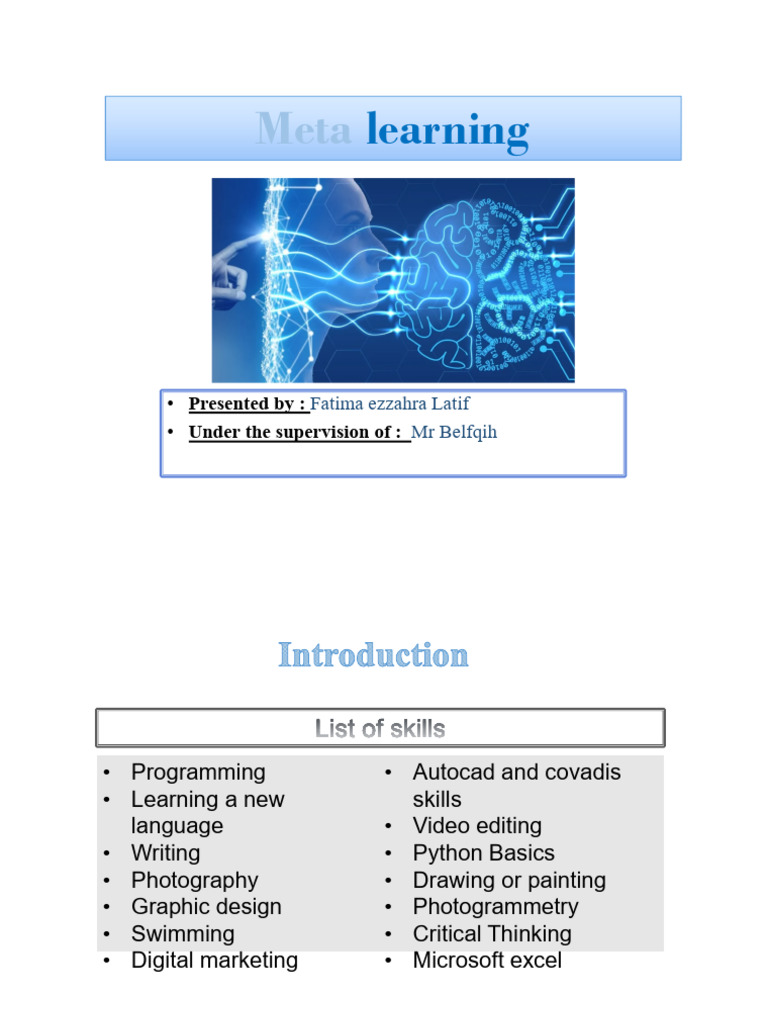 Meta learning

• Presented by : Fatima ezzahra Latif
• Under the supervision of : Mr Belfqih

Introduction

List of skills

• Programming
• Learning a new language
• Writing
• Photography
• Graphic design
• Swimming
• Digital marketing

• Autocad and covadis skills
• Video editing
• Python Basics
• Drawing or painting
• Photogrammetry
• Critical Thinking
• Microsoft excel